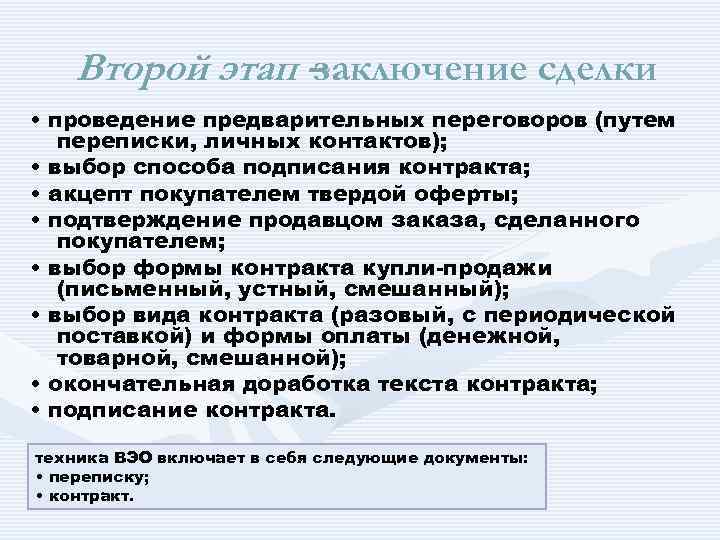 Второй этап -заключение сделки

• проведение предварительных переговоров (путем переписки, личных контактов);
• выбор способа подписания контракта;
• акцепт покупателем твердой оферты;
• подтверждение продавцом заказа, сделанного покупателем;
• выбор формы контракта купли-продажи (письменный, устный, смешанный);
• выбор вида контракта (разовый, с периодической поставкой) и формы оплаты (денежной, товарной, смешанной);
• окончательная доработка текста контракта;
• подписание контракта.

техника ВЭО включает в себя следующие документы:
• переписку;
• контракт.